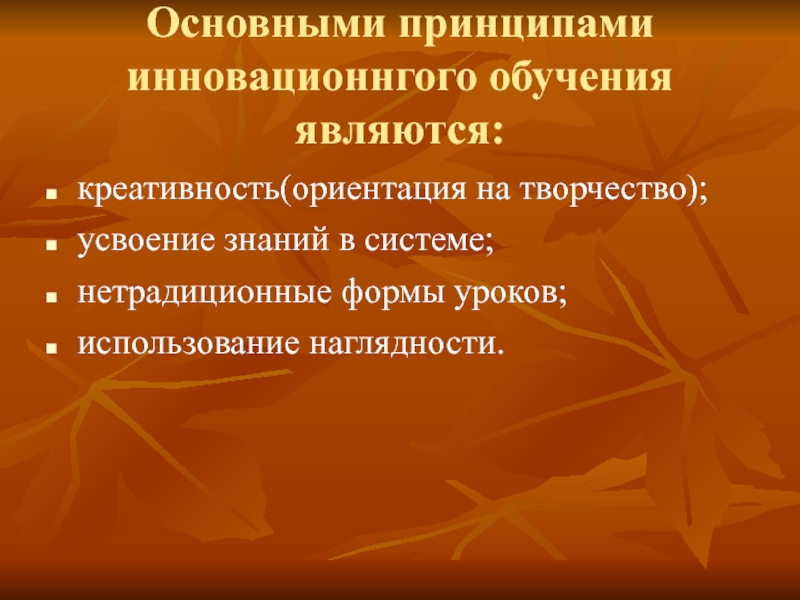 Основными принципами инновационнгого обучения являются:

- креативность(ориентация на творчество);
- усвоение знаний в системе;
- нетрадиционные формы уроков;
- использование наглядности.